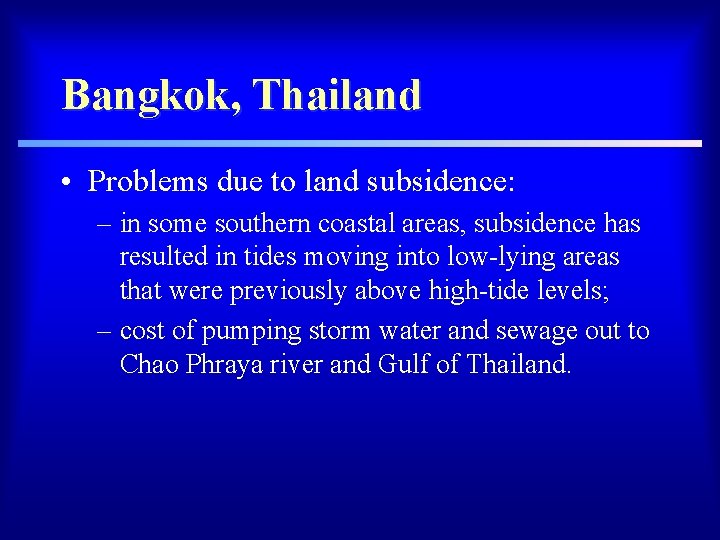 Bangkok, Thailand

• Problems due to land subsidence:

– in some southern coastal areas, subsidence has resulted in tides moving into low-lying areas that were previously above high-tide levels;

– cost of pumping storm water and sewage out to Chao Phraya river and Gulf of Thailand.